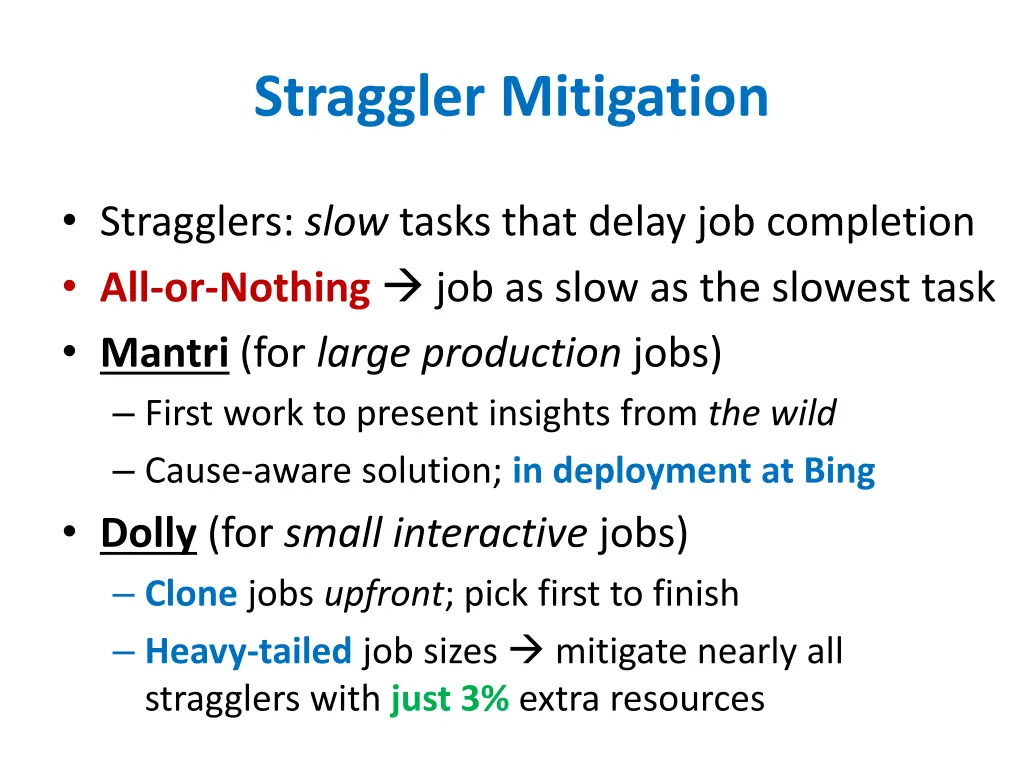 Straggler Mitigation

• Stragglers: slow tasks that delay job completion
• All-or-Nothing → job as slow as the slowest task
• Mantri (for large production jobs)
– First work to present insights from the wild
– Cause-aware solution; in deployment at Bing
• Dolly (for small interactive jobs)
– Clone jobs upfront; pick first to finish
– Heavy-tailed job sizes → mitigate nearly all stragglers with just 3% extra resources